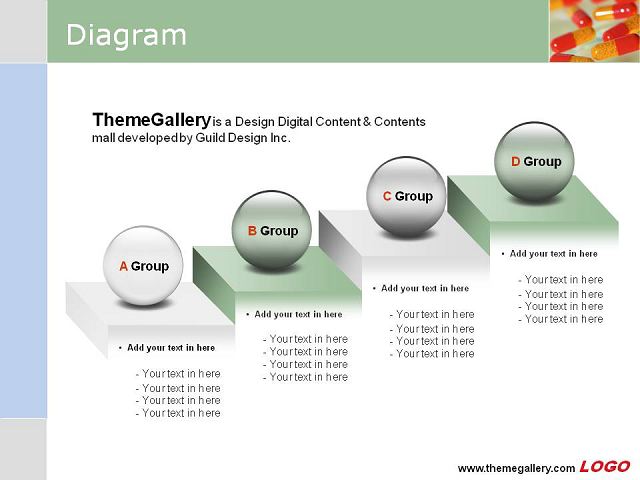 Diagram

ThemeGallery is a Design Digital Content & Contents mall developed by Guild Design Inc.

A Group

• Add your text in here

- Your text in here
- Your text in here
- Your text in here
- Your text in here

B Group

• Add your text in here

- Your text in here
- Your text in here
- Your text in here
- Your text in here

C Group

• Add your text in here

- Your text in here
- Your text in here
- Your text in here
- Your text in here

D Group

• Add your text in here

- Your text in here
- Your text in here
- Your text in here
- Your text in here

www.themegallery.com LOGO